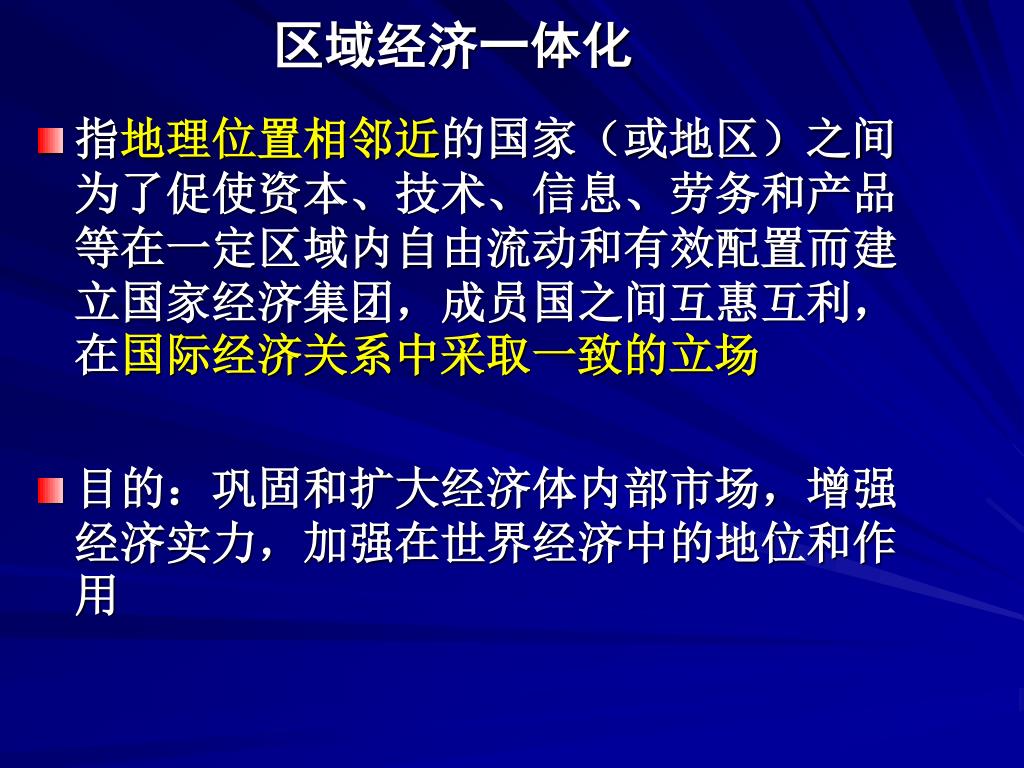 区域经济一体化

指地理位置相邻近的国家（或地区）之间为了促使资本、技术、信息、劳务和产品等在一定区域内自由流动和有效配置而建立国家经济集团，成员国之间互惠互利，在国际经济关系中采取一致的立场

目的：巩固和扩大经济体内部市场，增强经济实力，加强在世界经济中的地位和作用